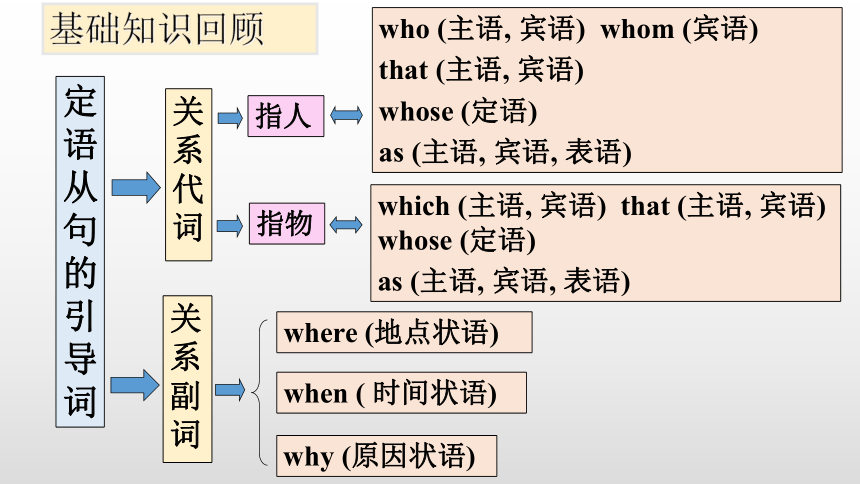 基础知识回顾

定语从句的引导词

关系代词

指人

who (主语, 宾语) whom (宾语)
that (主语, 宾语)
whose (定语)
as (主语, 宾语, 表语)

指物

which (主语, 宾语) that (主语, 宾语)
whose (定语)
as (主语, 宾语, 表语)

关系副词

where (地点状语)

when ( 时间状语)

why (原因状语)